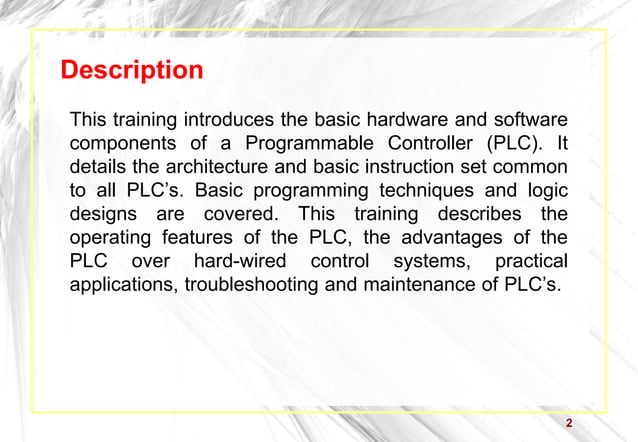 Description

This training introduces the basic hardware and software components of a Programmable Controller (PLC). It details the architecture and basic instruction set common to all PLC’s. Basic programming techniques and logic designs are covered. This training describes the operating features of the PLC, the advantages of the PLC over hard-wired control systems, practical applications, troubleshooting and maintenance of PLC’s.

2